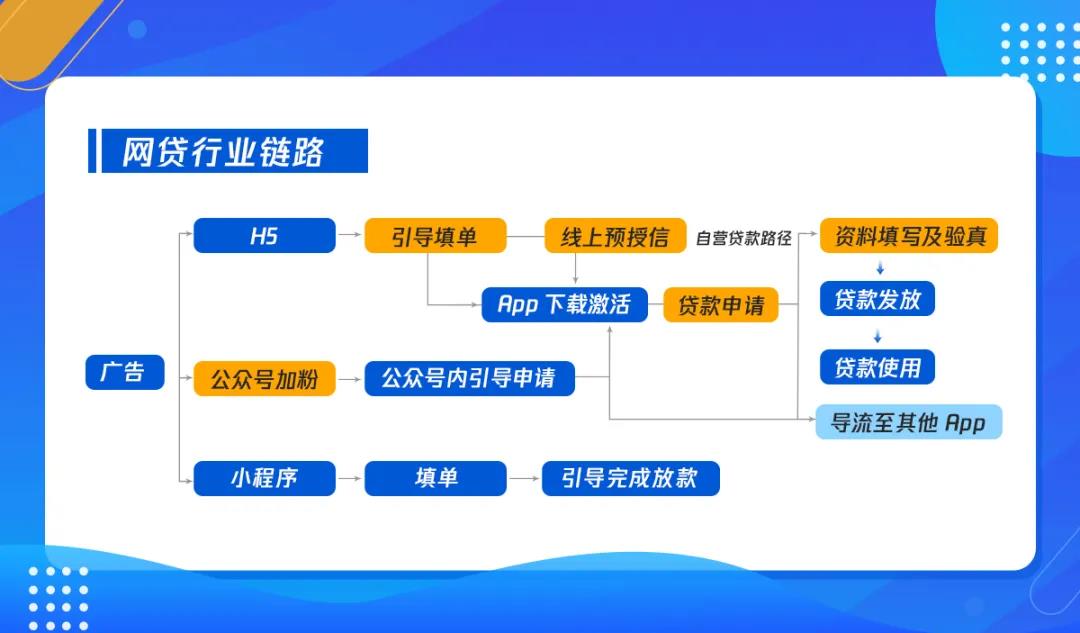 网贷行业链路

广告

H5
引导填单
线上预授信
自营贷款路径
资料填写及验真
贷款发放
贷款使用
App 下载激活
贷款申请

公众号加粉
公众号内引导申请
导流至其他 App

小程序
填单
引导完成放款